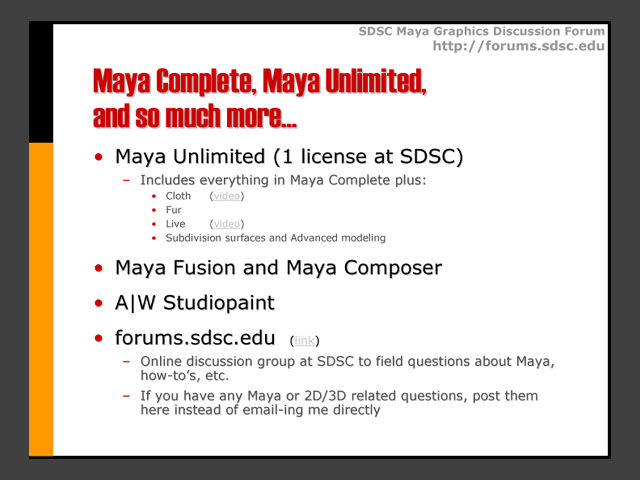 SDSC Maya Graphics Discussion Forum
http://forums.sdsc.edu

Maya Complete, Maya Unlimited, and so much more…

• Maya Unlimited (1 license at SDSC)
– Includes everything in Maya Complete plus:
• Cloth (video)
• Fur
• Live (video)
• Subdivision surfaces and Advanced modeling

• Maya Fusion and Maya Composer

• A|W Studiopaint

• forums.sdsc.edu (link)
– Online discussion group at SDSC to field questions about Maya, how-to's, etc.
– If you have any Maya or 2D/3D related questions, post them here instead of email-ing me directly